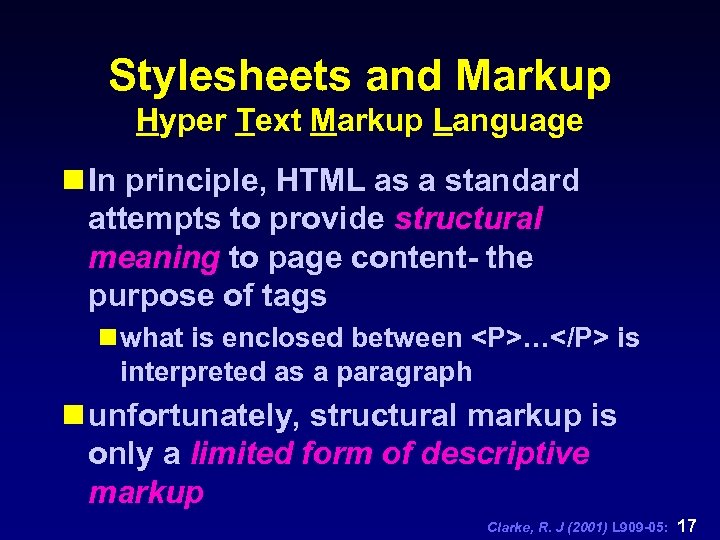 Stylesheets and Markup
Hyper Text Markup Language

In principle, HTML as a standard attempts to provide structural meaning to page content- the purpose of tags

what is enclosed between <P>…</P> is interpreted as a paragraph

unfortunately, structural markup is only a limited form of descriptive markup

Clarke, R. J (2001) L909-05: 17